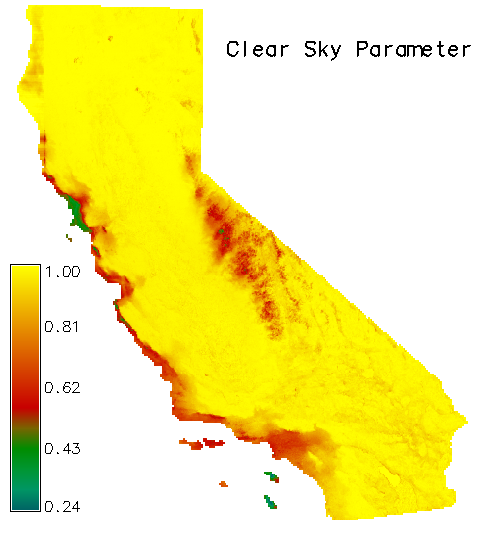 Clear Sky Parameter

1.00
0.81
0.62
0.43
0.24